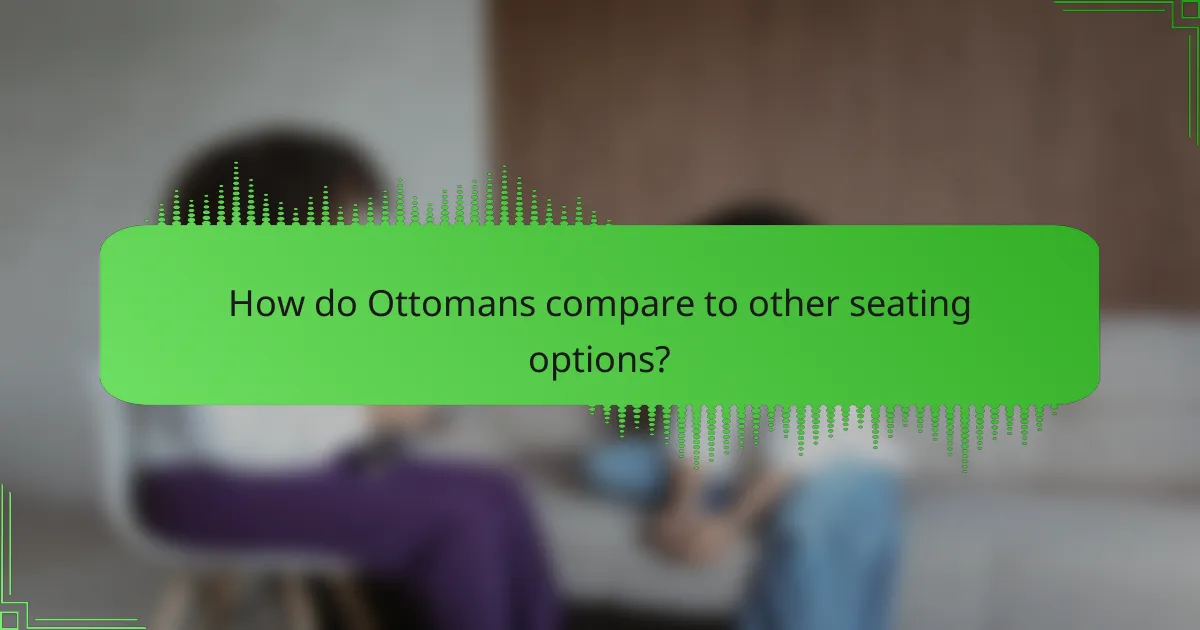 How do Ottomans compare to other seating options?